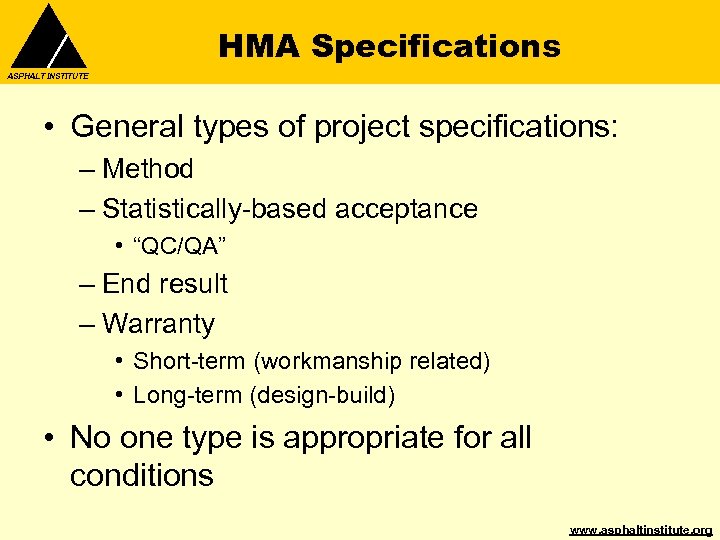 ASPHALT INSTITUTE

HMA Specifications

• General types of project specifications:
– Method
– Statistically-based acceptance
• “QC/QA”
– End result
– Warranty
• Short-term (workmanship related)
• Long-term (design-build)
• No one type is appropriate for all conditions

www.asphaltinstitute.org